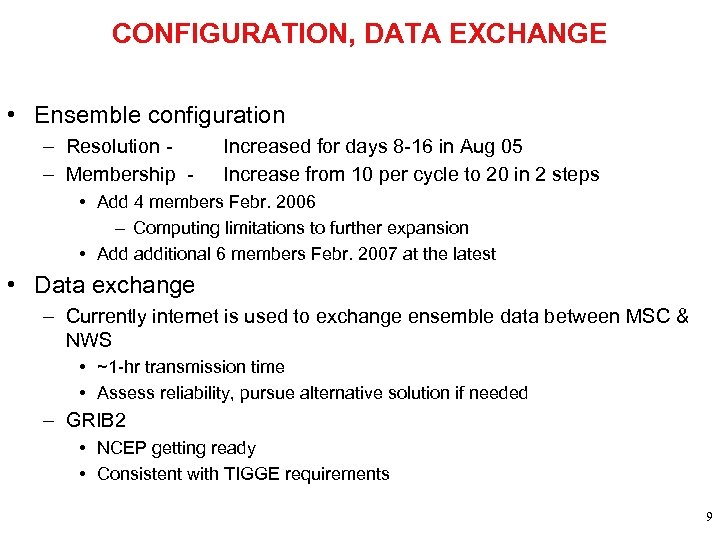 CONFIGURATION, DATA EXCHANGE

• Ensemble configuration
– Resolution - Increased for days 8-16 in Aug 05
– Membership - Increase from 10 per cycle to 20 in 2 steps
• Add 4 members Febr. 2006
– Computing limitations to further expansion
• Add additional 6 members Febr. 2007 at the latest

• Data exchange
– Currently internet is used to exchange ensemble data between MSC & NWS
• ~1-hr transmission time
• Assess reliability, pursue alternative solution if needed
– GRIB2
• NCEP getting ready
• Consistent with TIGGE requirements

9